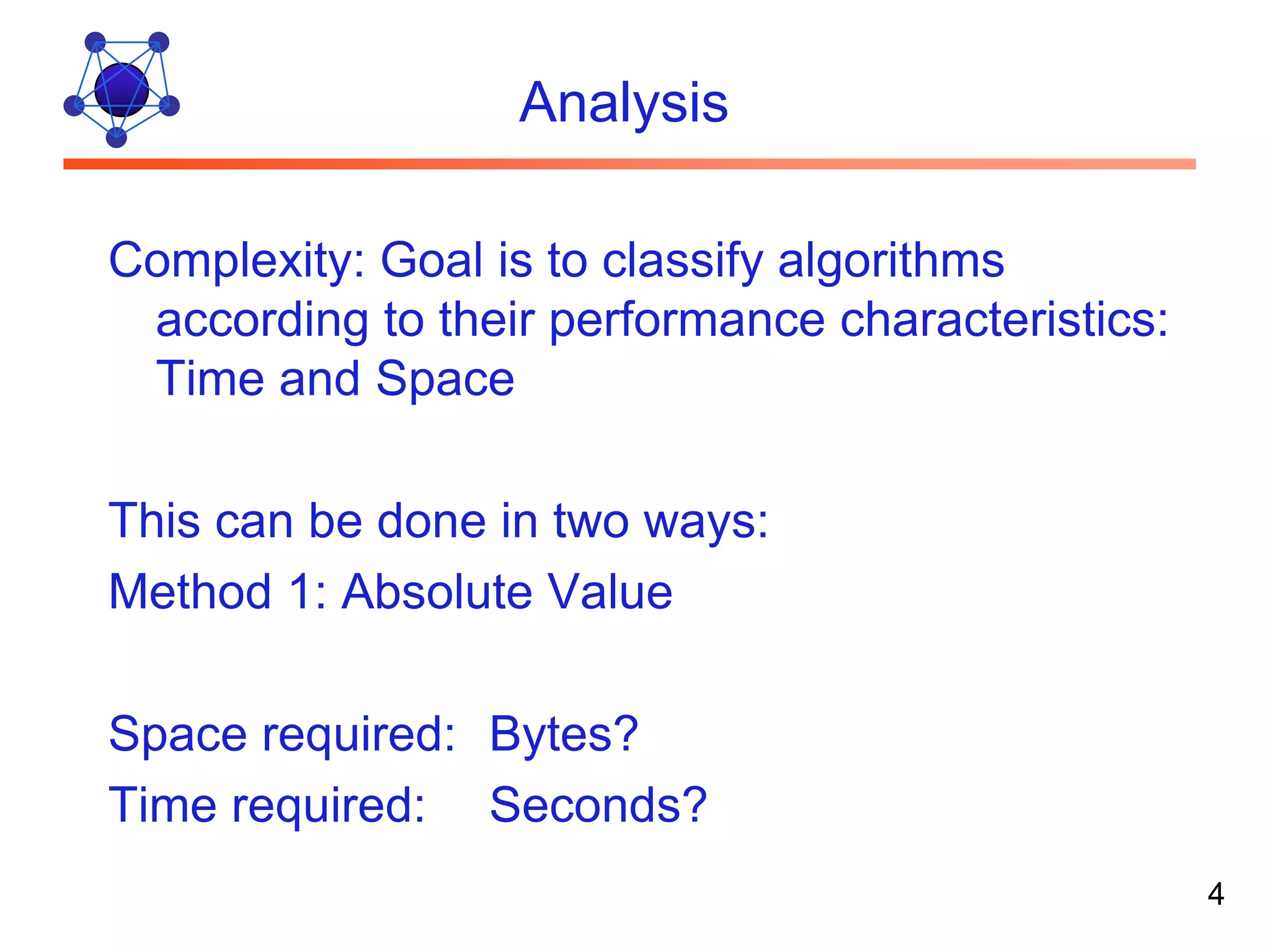 Analysis

Complexity: Goal is to classify algorithms according to their performance characteristics: Time and Space

This can be done in two ways:

Method 1: Absolute Value

Space required: Bytes?

Time required: Seconds?

4